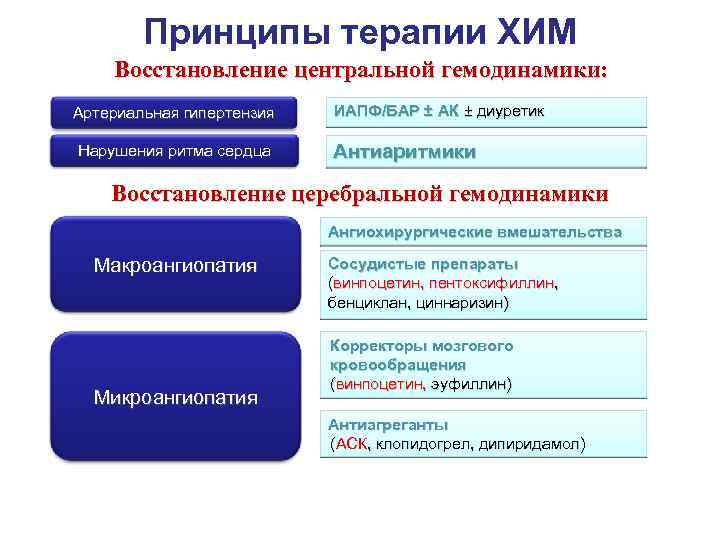 Принципы терапии ХИМ

Восстановление центральной гемодинамики:

Артериальная гипертензия

ИАПФ/БАР ± АК ± диуретик

Нарушения ритма сердца

Антиаритмики

Восстановление церебральной гемодинамики

Макроангиопатия

Ангиохирургические вмешательства

Сосудистые препараты (винпоцетин, пентоксифиллин, бенциклан, циннаризин)

Микроангиопатия

Корректоры мозгового кровообращения (винпоцетин, эуфиллин)

Антиагреганты (АСК, клопидогрел, дипиридамол)